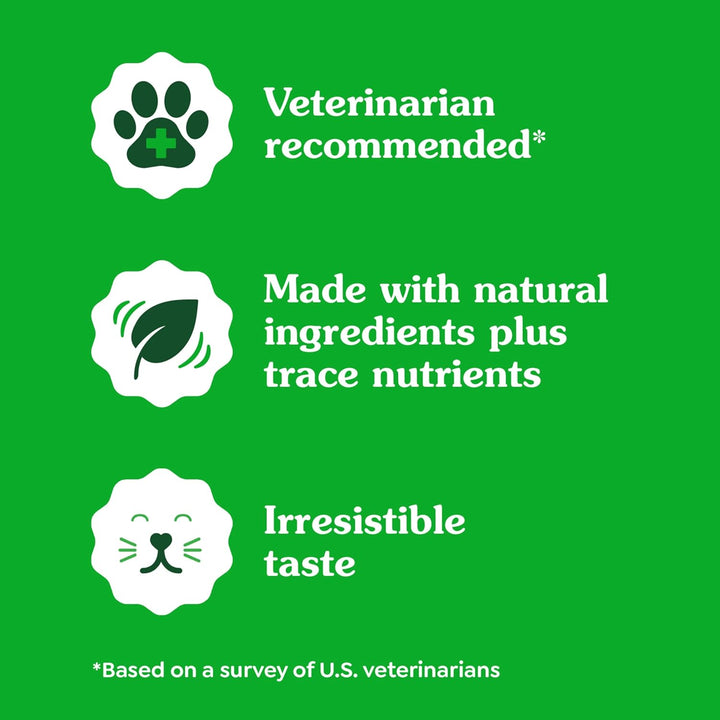 Veterinarian recommended*

Made with natural ingredients plus trace nutrients

Irresistible taste

*Based on a survey of U.S. veterinarians